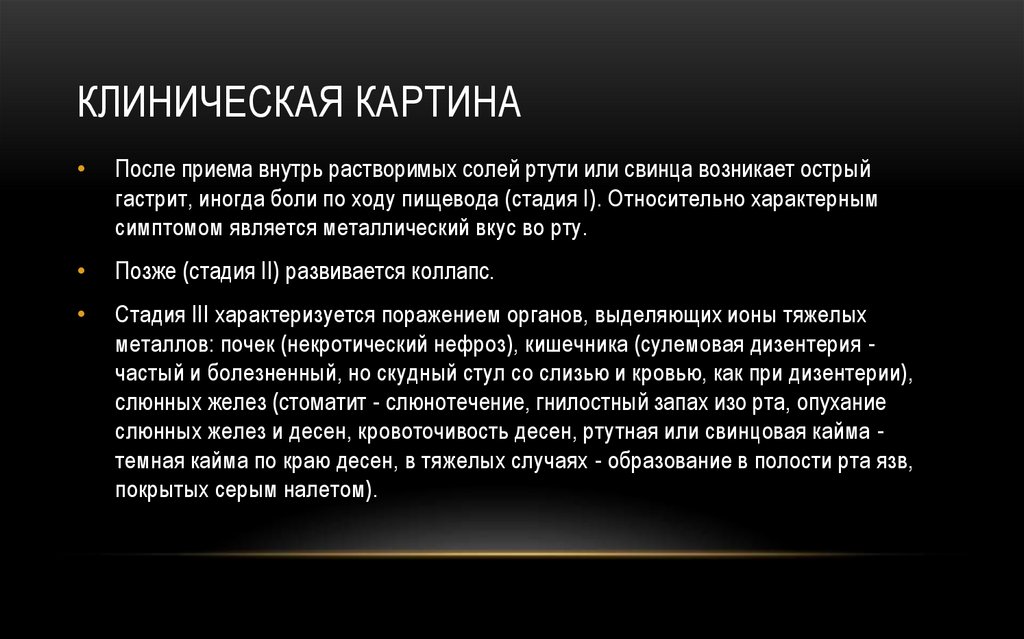 КЛИНИЧЕСКАЯ КАРТИНА

• После приема внутрь растворимых солей ртути или свинца возникает острый гастрит, иногда боли по ходу пищевода (стадия I). Относительно характерным симптомом является металлический вкус во рту.

• Позже (стадия II) развивается коллапс.

• Стадия III характеризуется поражением органов, выделяющих ионы тяжелых металлов: почек (некротический нефроз), кишечника (сулемовая дизентерия - частый и болезненный, но скудный стул со слизью и кровью, как при дизентерии), слюнных желез (стоматит - слюнотечение, гнилостный запах изо рта, опухание слюнных желез и десен, кровоточивость десен, ртутная или свинцовая кайма - темная кайма по краю десен, в тяжелых случаях - образование в полости рта язв, покрытых серым налетом).